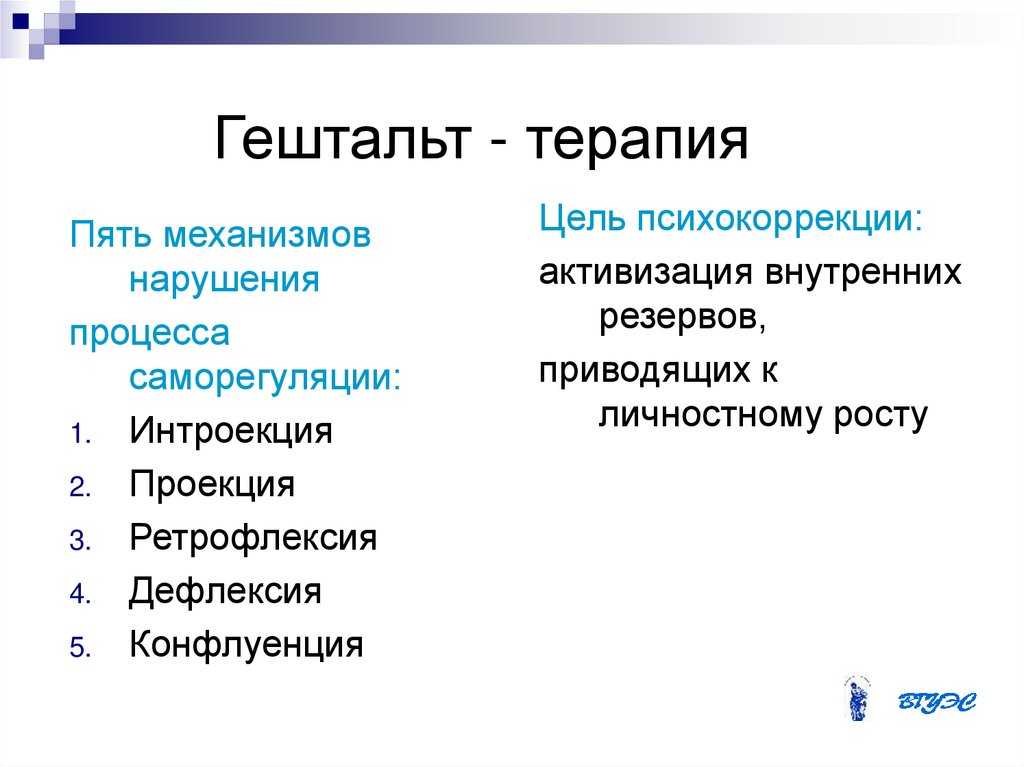 Гештальт - терапия

Пять механизмов нарушения

процесса саморегуляции:

1. Интроекция
2. Проекция
3. Ретрофлексия
4. Дефлексия
5. Конфлуенция

Цель психокоррекции:

активизация внутренних резервов,

приводящих к личностному росту

ВГУЭС